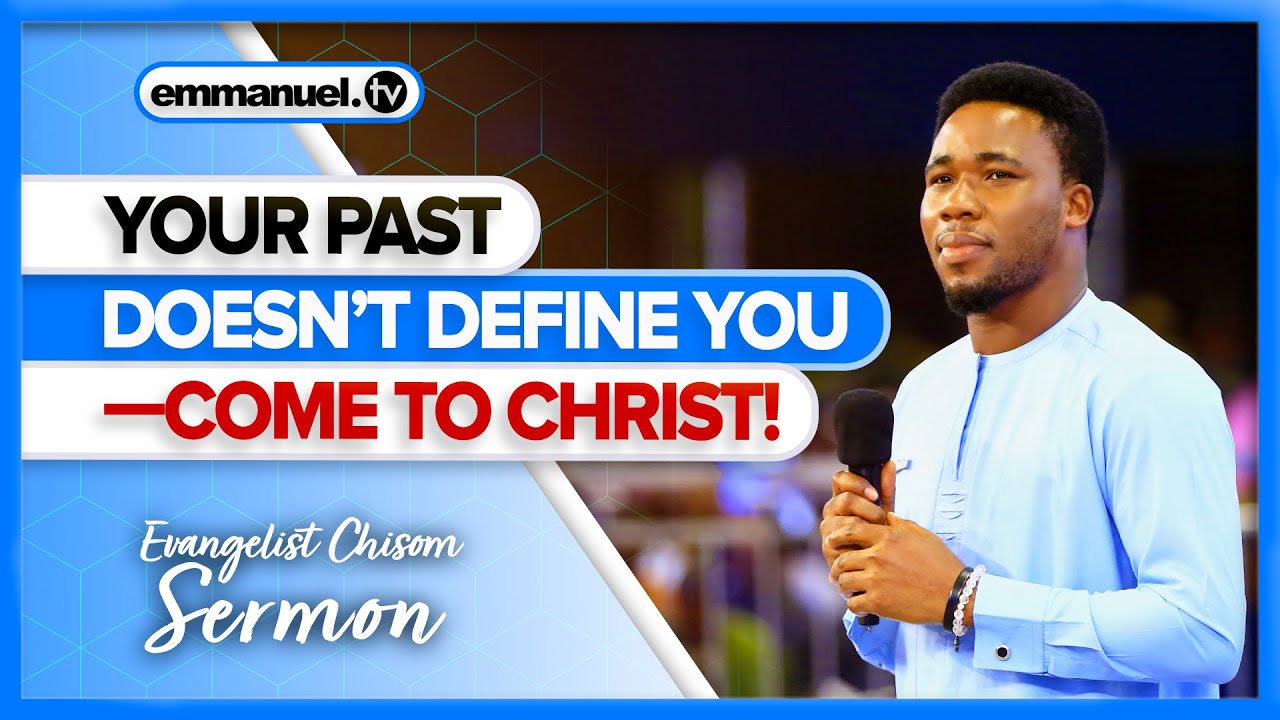 emmanuel.tv

YOUR PAST
DOESN'T DEFINE YOU
—COME TO CHRIST!

Evangelist Chisom
Sermon